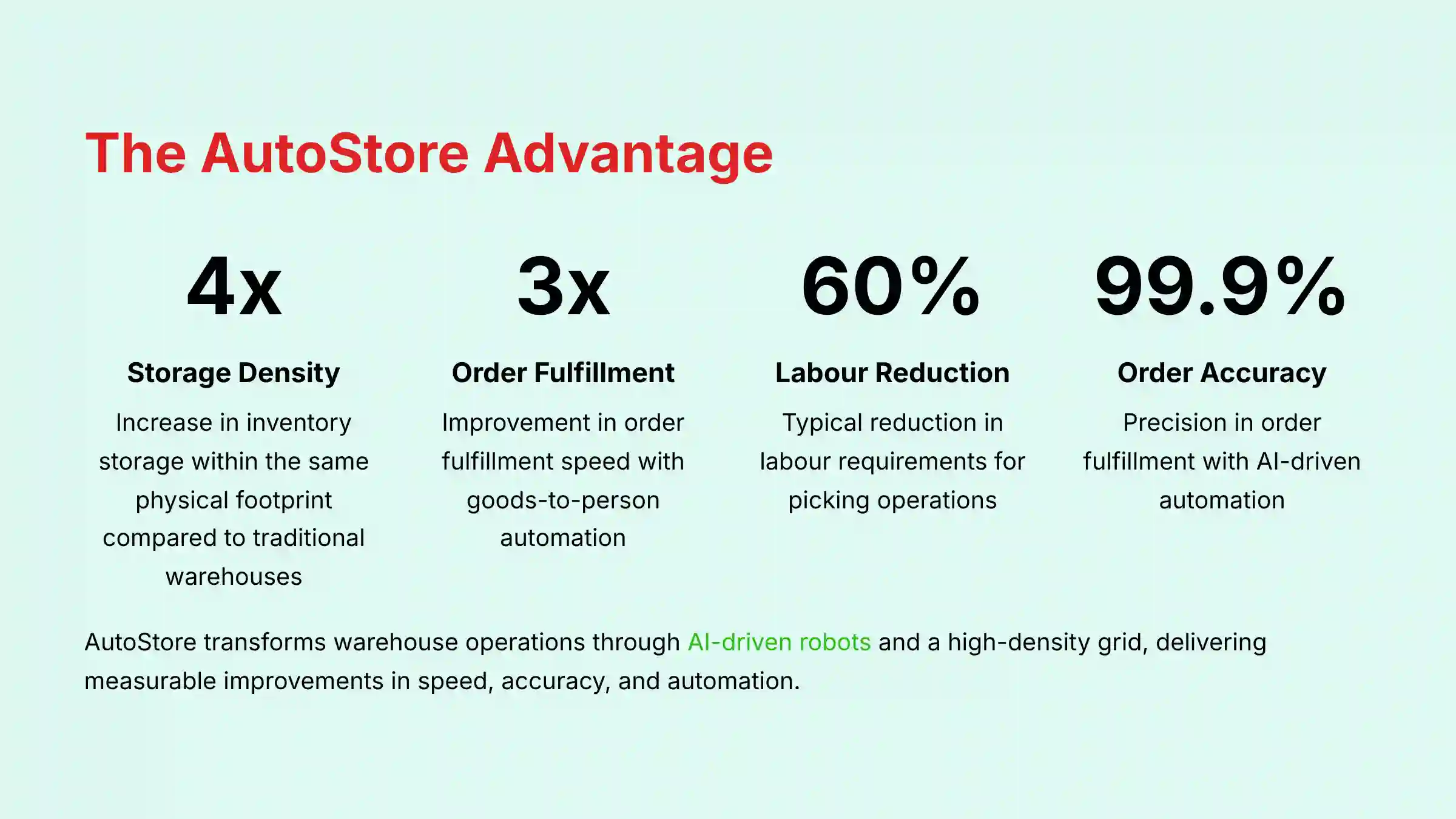 The AutoStore Advantage

4x

Storage Density

Increase in inventory storage within the same physical footprint compared to traditional warehouses

3x

Order Fulfillment

Improvement in order fulfillment speed with goods-to-person automation

60%

Labour Reduction

Typical reduction in labour requirements for picking operations

99.9%

Order Accuracy

Precision in order fulfillment with AI-driven automation

AutoStore transforms warehouse operations through AI-driven robots and a high-density grid, delivering measurable improvements in speed, accuracy, and automation.